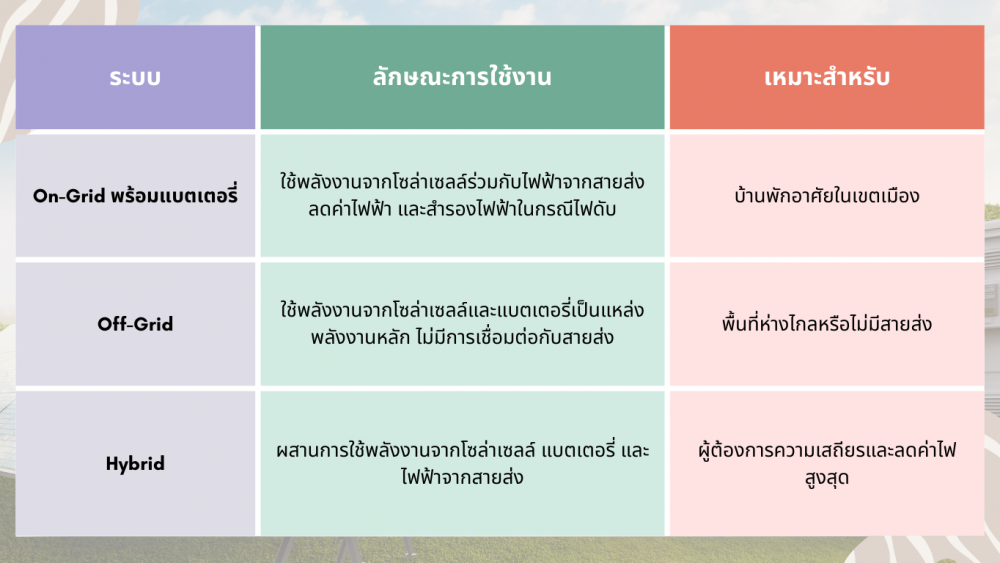 | ระบบ | ลักษณะการใช้งาน | เหมาะสำหรับ |
|---|---|---|
| On-Grid พร้อมแบตเตอรี่ | ใช้พลังงานจากโซล่าเซลล์ร่วมกับไฟฟ้าจากสายส่ง ลดค่าไฟฟ้า และสำรองไฟฟ้าในกรณีไฟดับ | บ้านพักอาศัยในเขตเมือง |
| Off-Grid | ใช้พลังงานจากโซล่าเซลล์และแบตเตอรี่เป็นแหล่งพลังงานหลัก ไม่มีการเชื่อมต่อกับสายส่ง | พื้นที่ห่างไกลหรือไม่มีสายส่ง |
| Hybrid | ผสานการใช้พลังงานจากโซล่าเซลล์ แบตเตอรี่ และไฟฟ้าจากสายส่ง | ผู้ต้องการความเสถียรและลดค่าไฟสูงสุด |